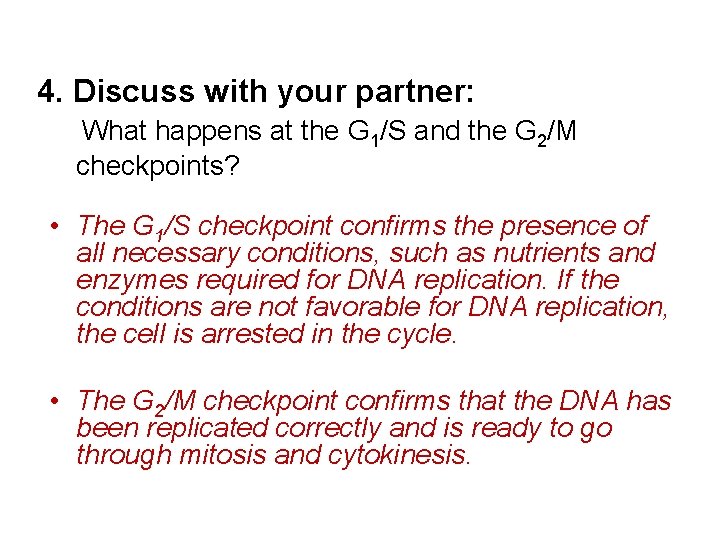 4. Discuss with your partner:

What happens at the $G_1$/S and the $G_2$/M checkpoints?

• The $G_1$/S checkpoint confirms the presence of all necessary conditions, such as nutrients and enzymes required for DNA replication. If the conditions are not favorable for DNA replication, the cell is arrested in the cycle.

• The $G_2$/M checkpoint confirms that the DNA has been replicated correctly and is ready to go through mitosis and cytokinesis.